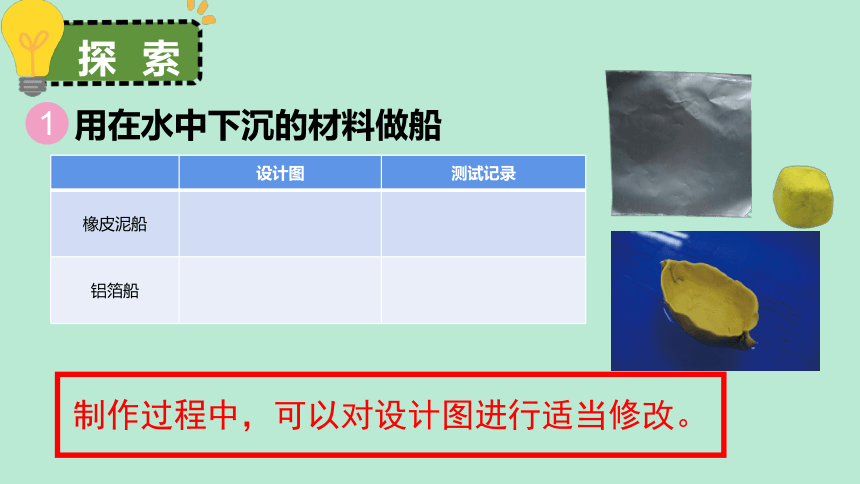 探 索

1 用在水中下沉的材料做船

| | 设计图 | 测试记录 |
|---|---|---|
| 橡皮泥船 | | |
| 铝箔船 | | |

制作过程中，可以对设计图进行适当修改。